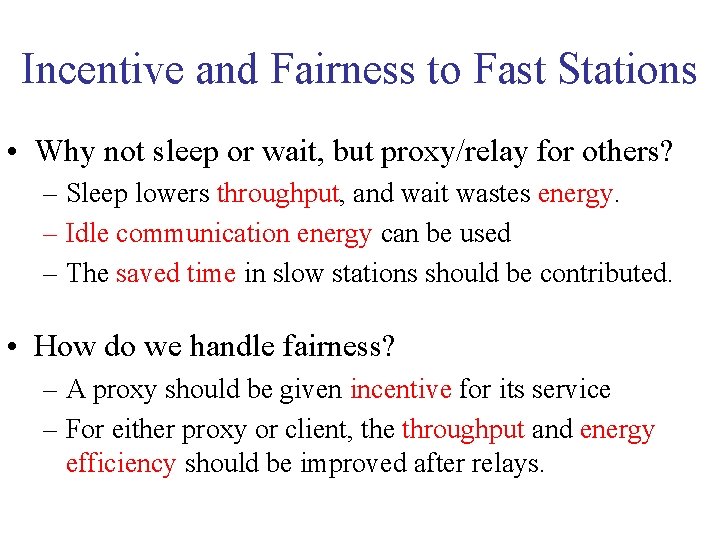 Incentive and Fairness to Fast Stations

• Why not sleep or wait, but proxy/relay for others?
– Sleep lowers throughput, and wait wastes energy.
– Idle communication energy can be used
– The saved time in slow stations should be contributed.

• How do we handle fairness?
– A proxy should be given incentive for its service
– For either proxy or client, the throughput and energy efficiency should be improved after relays.